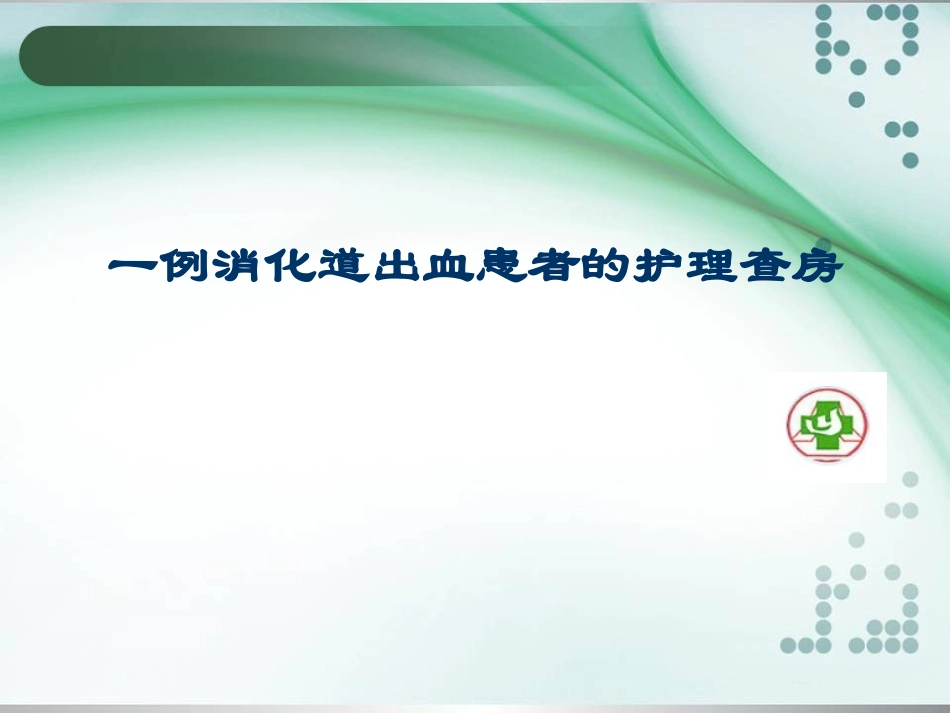 一例消化道出血患者的护理查房